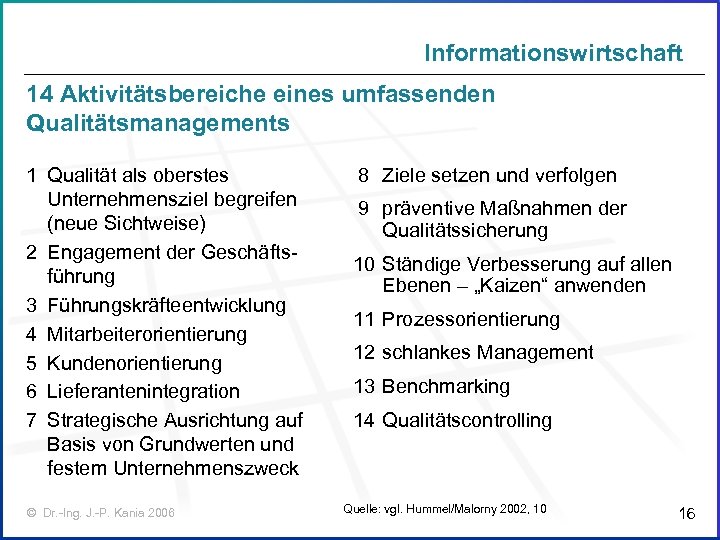 Informationswirtschaft

14 Aktivitätsbereiche eines umfassenden Qualitätsmanagements

1 Qualität als oberstes Unternehmensziel begreifen (neue Sichtweise)

2 Engagement der Geschäftsführung

3 Führungskräfteentwicklung

4 Mitarbeiterorientierung

5 Kundenorientierung

6 Lieferantenintegration

7 Strategische Ausrichtung auf Basis von Grundwerten und festem Unternehmenszweck

8 Ziele setzen und verfolgen

9 präventive Maßnahmen der Qualitätssicherung

10 Ständige Verbesserung auf allen Ebenen – „Kaizen“ anwenden

11 Prozessorientierung

12 schlankes Management

13 Benchmarking

14 Qualitätscontrolling

© Dr.-Ing. J.-P. Kania 2006

Quelle: vgl. Hummel/Malorny 2002, 10

16